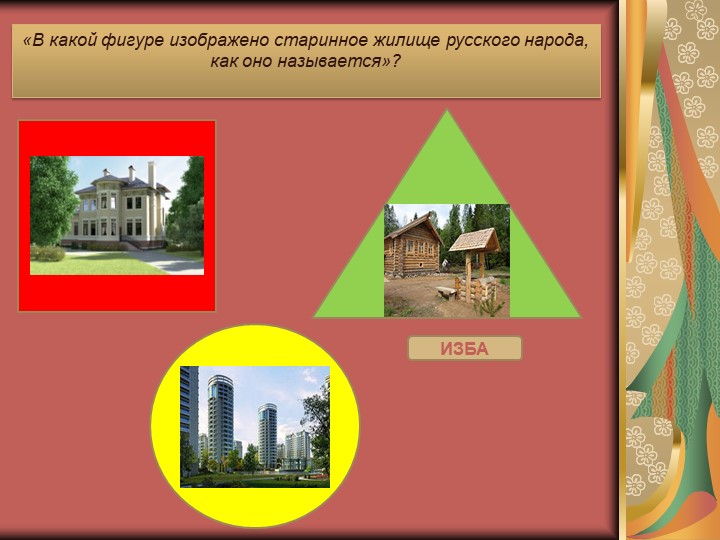 «В какой фигуре изображено старинное жилище русского народа, как оно называется»?

ИЗБА